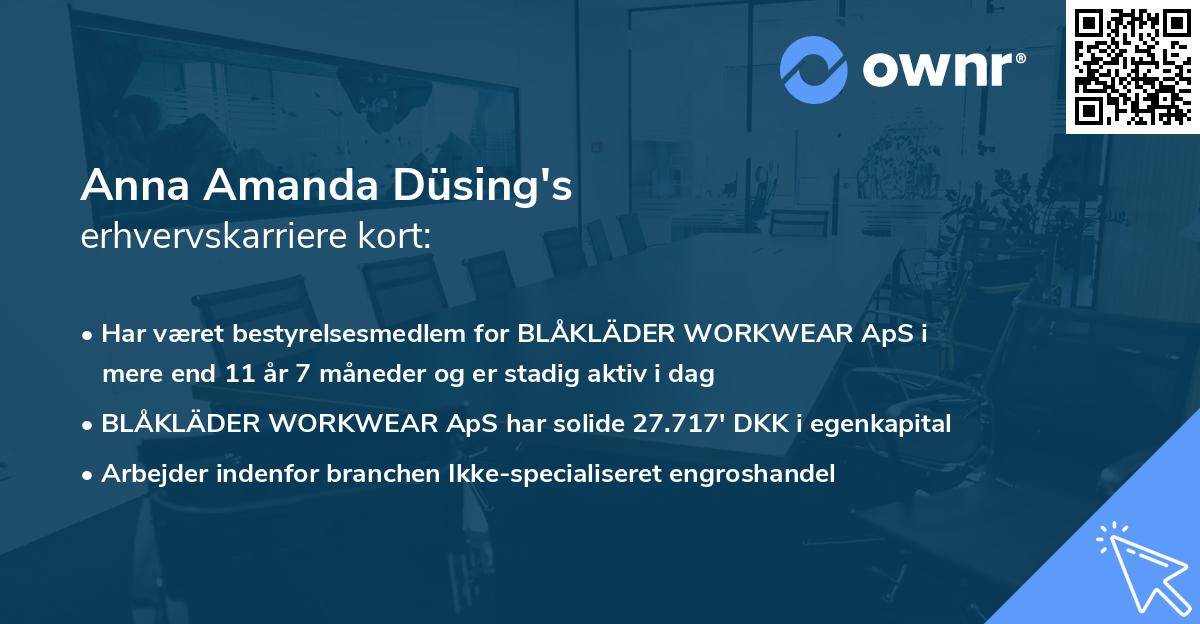 ownr®

Anna Amanda Düsing's
erhvervskarriere kort:

• Har været bestyrelsesmedlem for BLÅKLÄDER WORKWEAR ApS i mere end 11 år 7 måneder og er stadig aktiv i dag
• BLÅKLÄDER WORKWEAR ApS har solide 27.717' DKK i egenkapital
• Arbejder indenfor branchen Ikke-specialiseret engroshandel